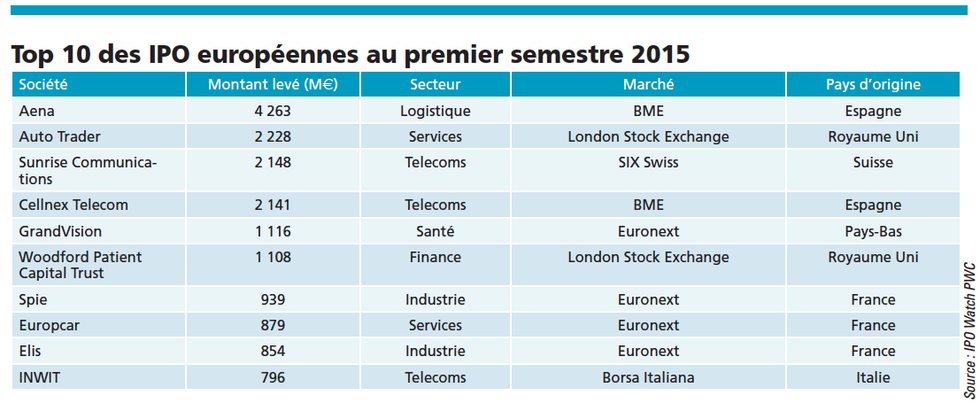 Top 10 des IPO européennes au premier semestre 2015

| Société | Montant levé (M€) | Secteur | Marché | Pays d'origine |
|---|---|---|---|---|
| Aena | 4 263 | Logistique | BME | Espagne |
| Auto Trader | 2 228 | Services | London Stock Exchange | Royaume Uni |
| Sunrise Communications | 2 148 | Telecoms | SIX Swiss | Suisse |
| Cellnex Telecom | 2 141 | Telecoms | BME | Espagne |
| GrandVision | 1 116 | Santé | Euronext | Pays-Bas |
| Woodford Patient Capital Trust | 1 108 | Finance | London Stock Exchange | Royaume Uni |
| Spie | 939 | Industrie | Euronext | France |
| Europcar | 879 | Services | Euronext | France |
| Elis | 854 | Industrie | Euronext | France |
| INWIT | 796 | Telecoms | Borsa Italiana | Italie |

Source : IPO Watch PWC